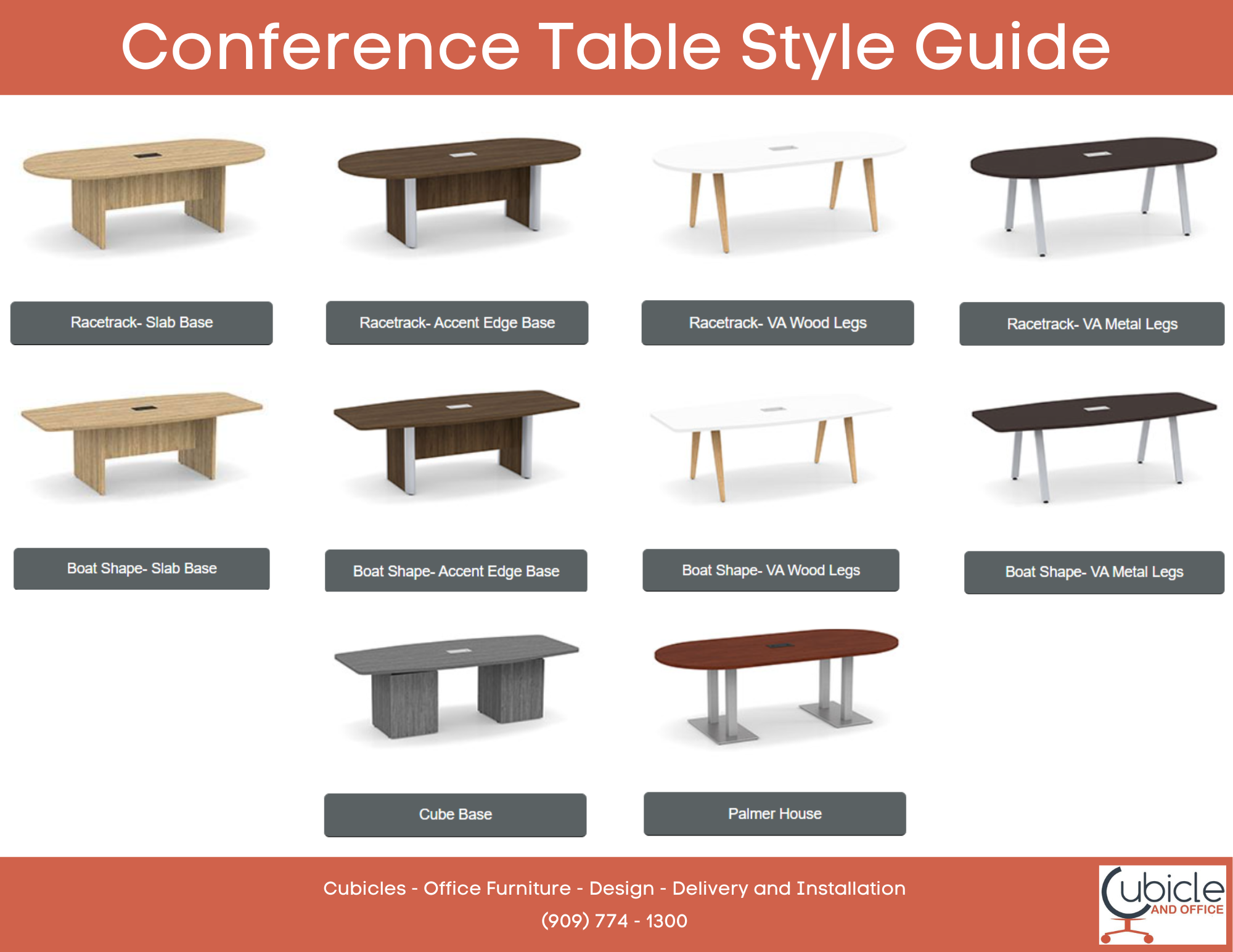 Conference Table Style Guide

Racetrack- Slab Base

Racetrack- Accent Edge Base

Racetrack- VA Wood Legs

Racetrack- VA Metal Legs

Boat Shape- Slab Base

Boat Shape- Accent Edge Base

Boat Shape- VA Wood Legs

Boat Shape- VA Metal Legs

Cube Base

Palmer House

Cubicles - Office Furniture - Design - Delivery and Installation
(909) 774 - 1300

Cubicle AND OFFICE